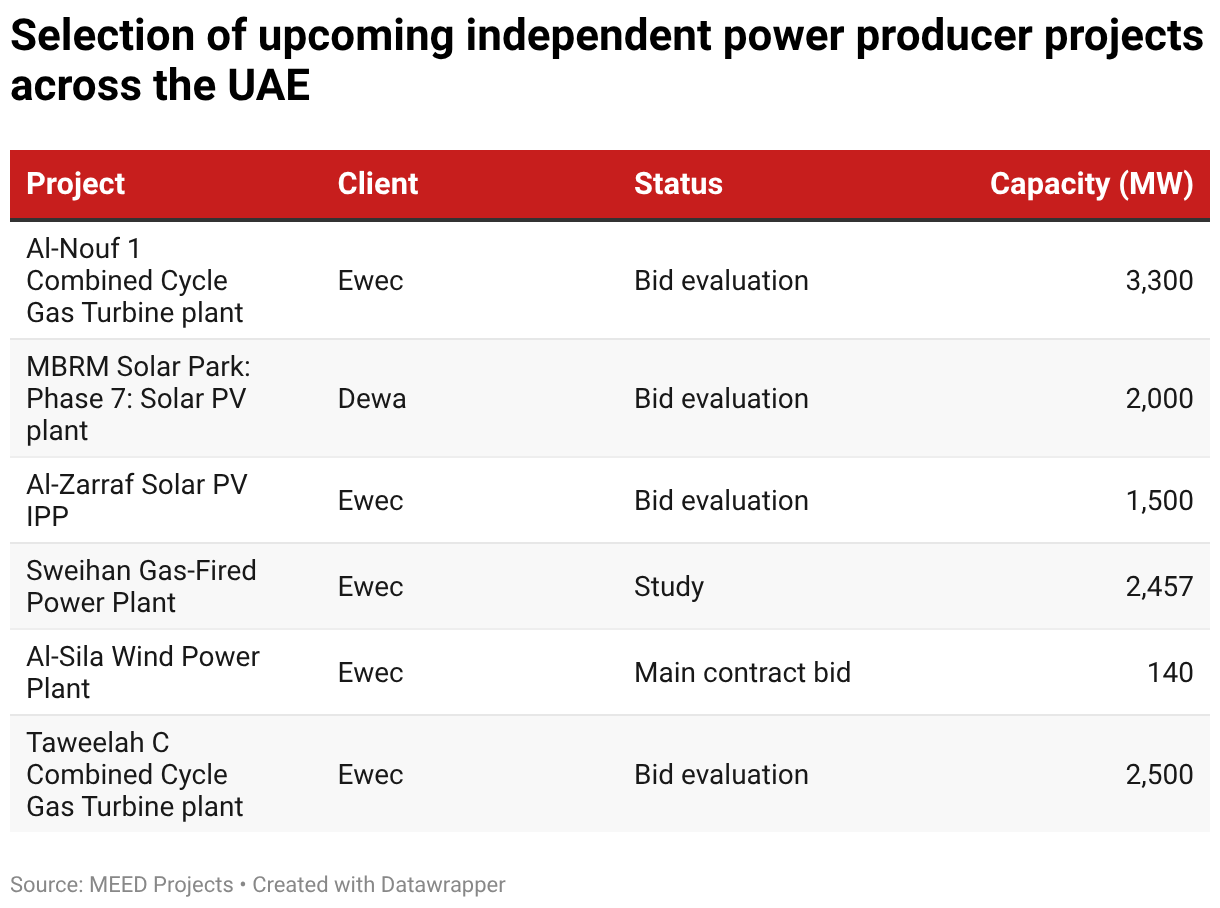 Selection of upcoming independent power producer projects across the UAE

| Project | Client | Status | Capacity (MW) |
|---|---|---|---|
| Al-Nouf 1 Combined Cycle Gas Turbine plant | Ewec | Bid evaluation | 3,300 |
| MBRM Solar Park: Phase 7: Solar PV plant | Dewa | Bid evaluation | 2,000 |
| Al-Zarraf Solar PV IPP | Ewec | Bid evaluation | 1,500 |
| Sweihan Gas-Fired Power Plant | Ewec | Study | 2,457 |
| Al-Sila Wind Power Plant | Ewec | Main contract bid | 140 |
| Taweelah C Combined Cycle Gas Turbine plant | Ewec | Bid evaluation | 2,500 |

Source: MEED Projects • Created with Datawrapper